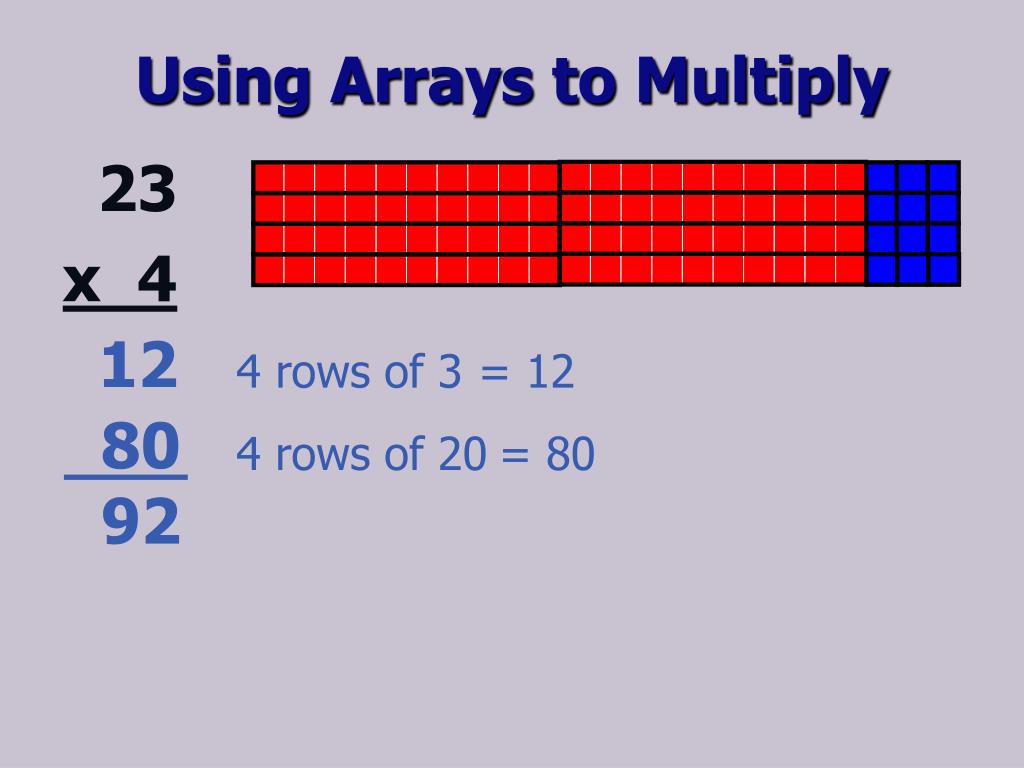 Using Arrays to Multiply

23
x 4
12
80
92

4 rows of 3 = 12

4 rows of 20 = 80